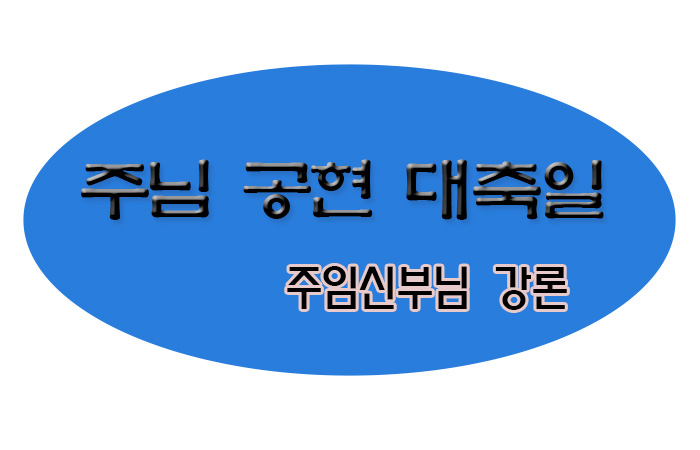 주님 공현 대축일

주임신부님 강론